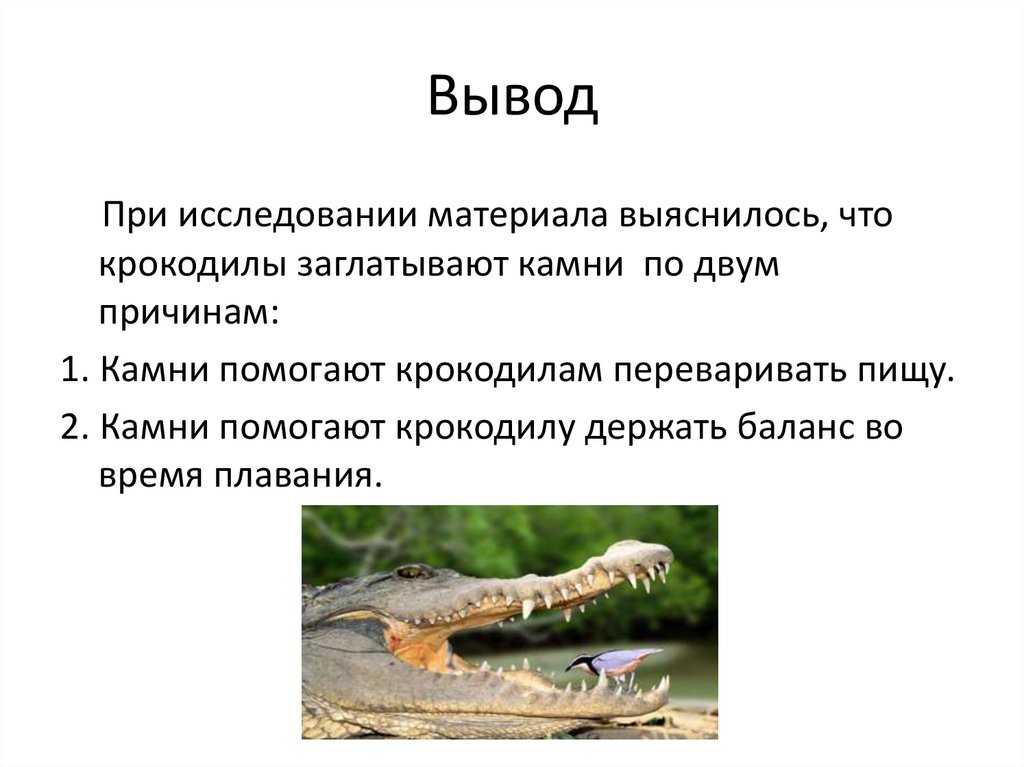 Вывод

При исследовании материала выяснилось, что крокодилы заглатывают камни по двум причинам:

1. Камни помогают крокодилам переваривать пищу.

2. Камни помогают крокодилу держать баланс во время плавания.